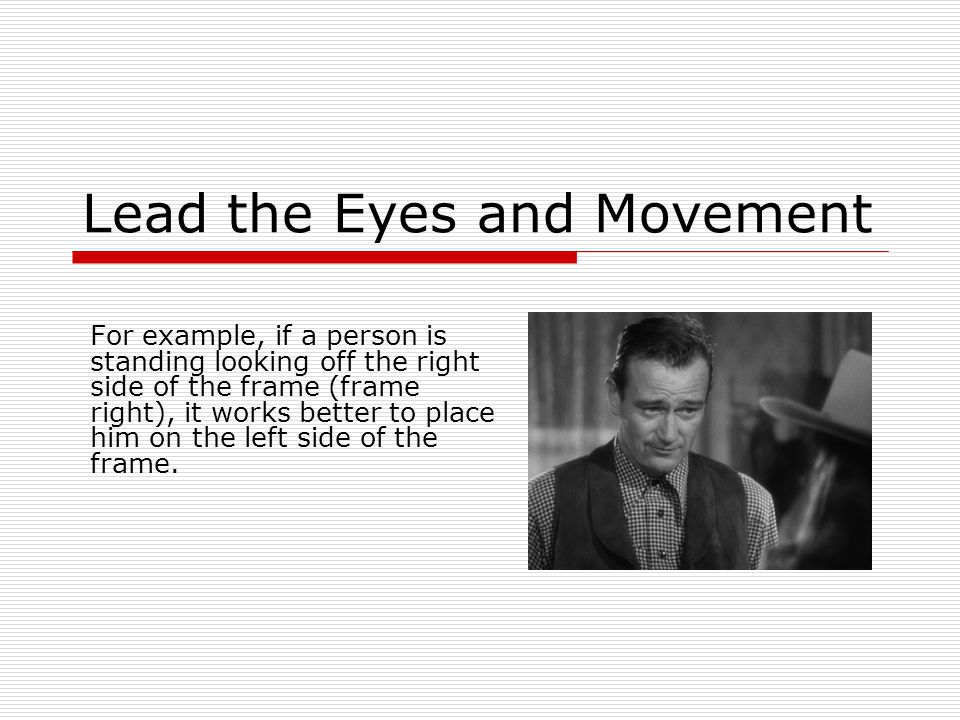 Lead the Eyes and Movement

For example, if a person is standing looking off the right side of the frame (frame right), it works better to place him on the left side of the frame.